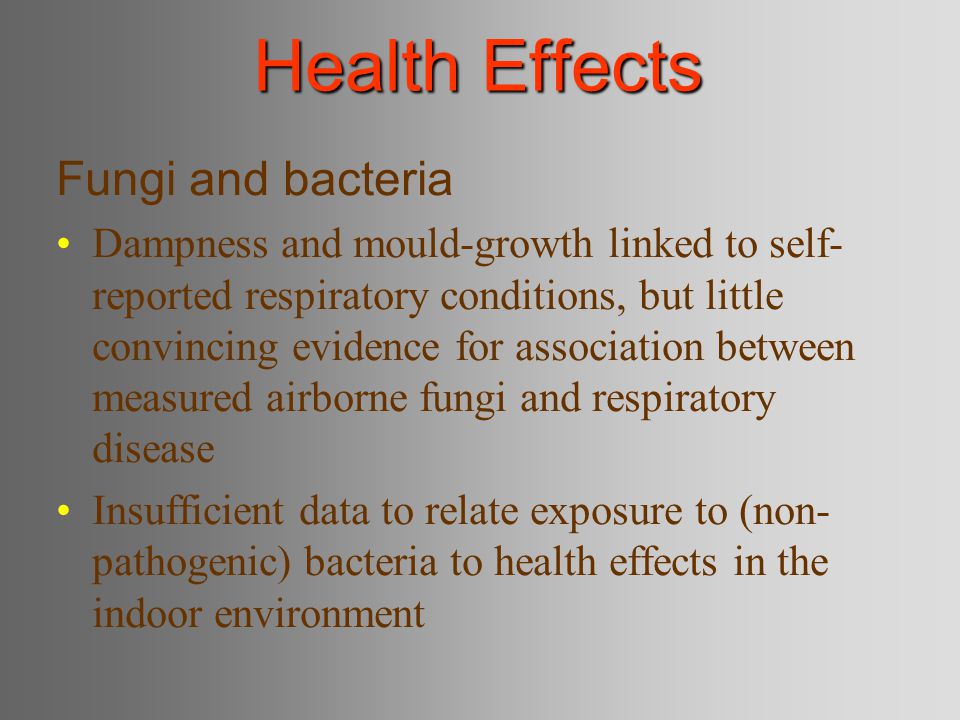 Health Effects

Fungi and bacteria

• Dampness and mould-growth linked to self-reported respiratory conditions, but little convincing evidence for association between measured airborne fungi and respiratory disease

• Insufficient data to relate exposure to (non-pathogenic) bacteria to health effects in the indoor environment